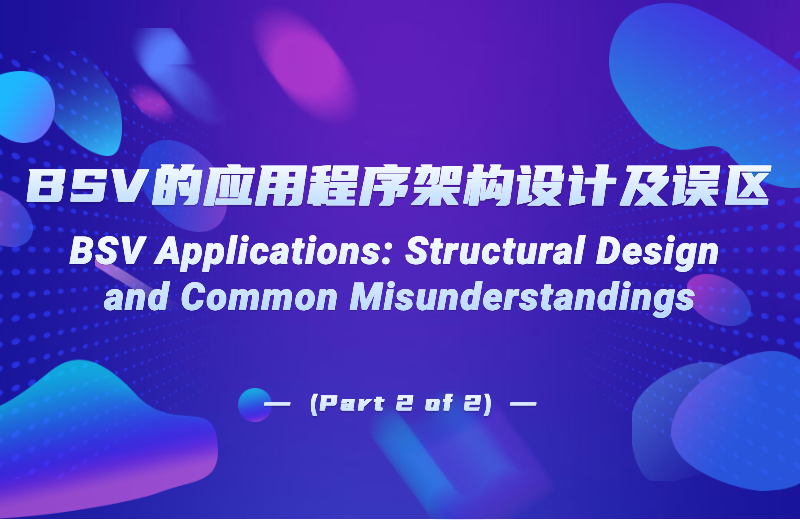 BSV的应用程序架构设计及误区

BSV Applications: Structural Design and Common Misunderstandings

— (Part 2 of 2) —